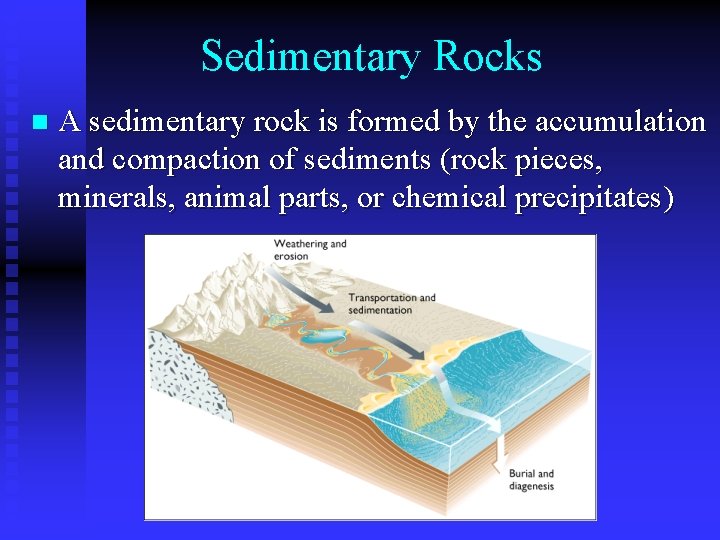 Sedimentary Rocks

A sedimentary rock is formed by the accumulation and compaction of sediments (rock pieces, minerals, animal parts, or chemical precipitates)

Weathering and erosion

Transportation and sedimentation

Burial and diagenesis